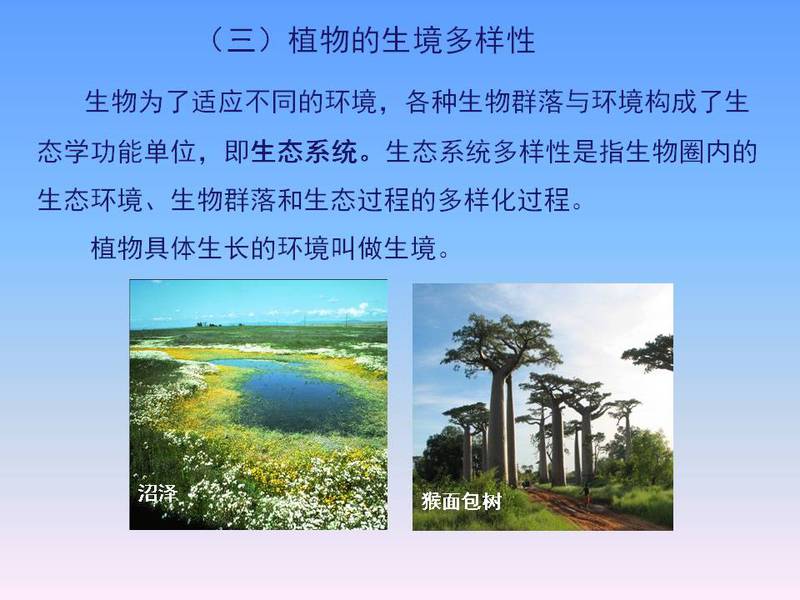 （三）植物的生境多样性

生物为了适应不同的环境，各种生物群落与环境构成了生态学功能单位，即生态系统。生态系统多样性是指生物圈内的生态环境、生物群落和生态过程的多样化过程。

植物具体生长的环境叫做生境。

沼泽

猴面包树